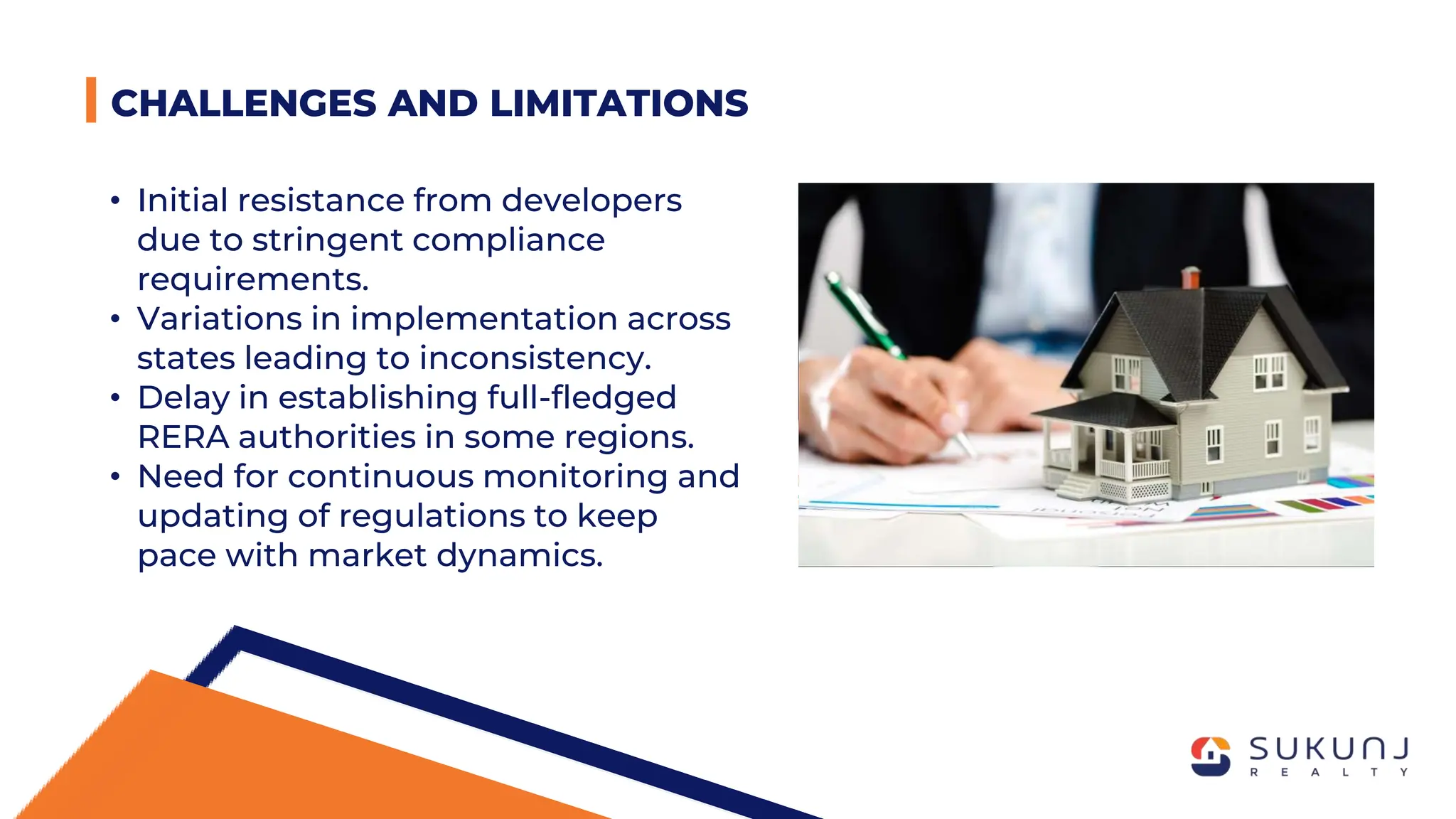 CHALLENGES AND LIMITATIONS

• Initial resistance from developers due to stringent compliance requirements.
• Variations in implementation across states leading to inconsistency.
• Delay in establishing full-fledged RERA authorities in some regions.
• Need for continuous monitoring and updating of regulations to keep pace with market dynamics.

SUKUNJ
REALTY